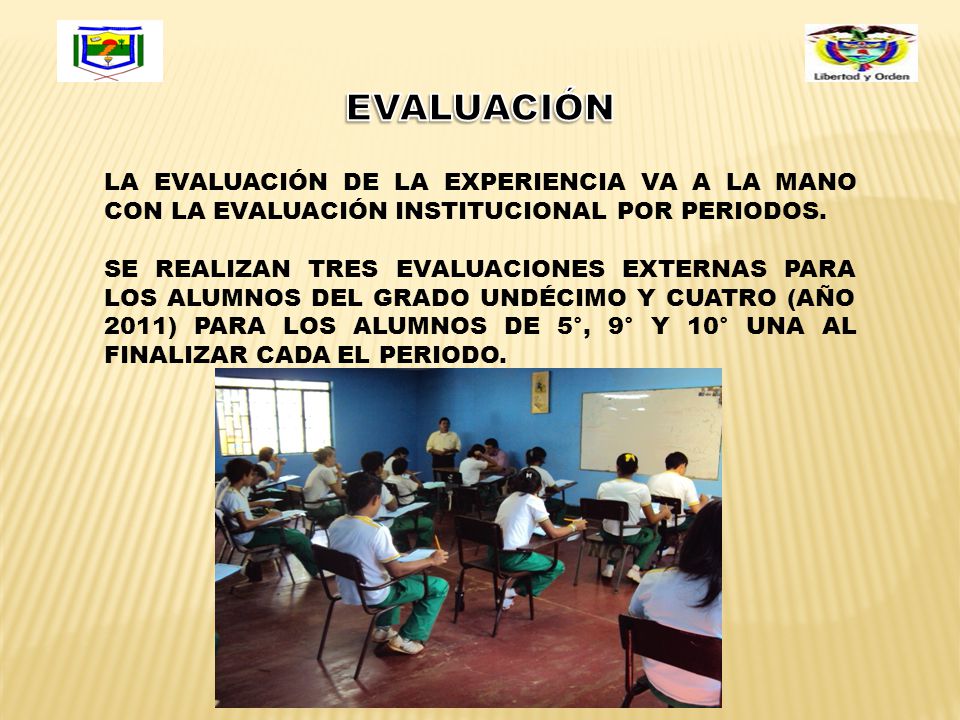 Libertad y Orden

EVALUACIÓN

LA EVALUACIÓN DE LA EXPERIENCIA VA A LA MANO CON LA EVALUACIÓN INSTITUCIONAL POR PERIODOS.

SE REALIZAN TRES EVALUACIONES EXTERNAS PARA LOS ALUMNOS DEL GRADO UNDÉCIMO Y CUATRO (AÑO 2011) PARA LOS ALUMNOS DE 5°, 9° Y 10° UNA AL FINALIZAR CADA EL PERIODO.